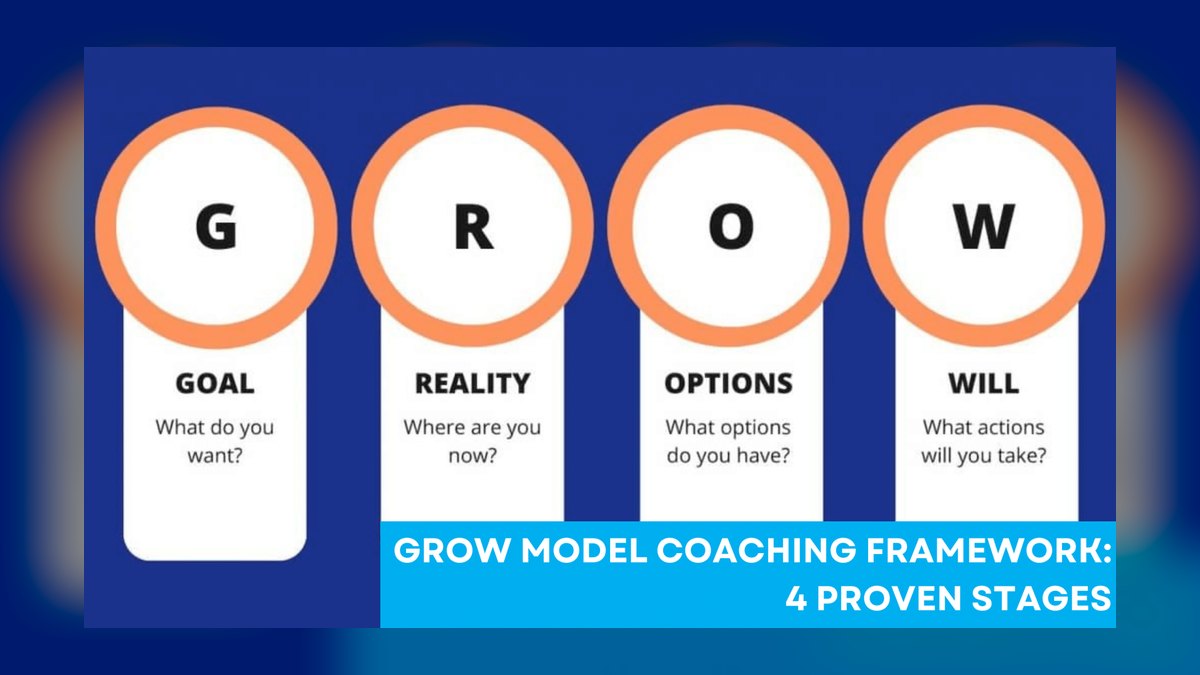 G

GOAL

What do you want?

R

REALITY

Where are you now?

O

OPTIONS

What options do you have?

W

WILL

What actions will you take?

GROW MODEL COACHING FRAMEWORK: 4 PROVEN STAGES